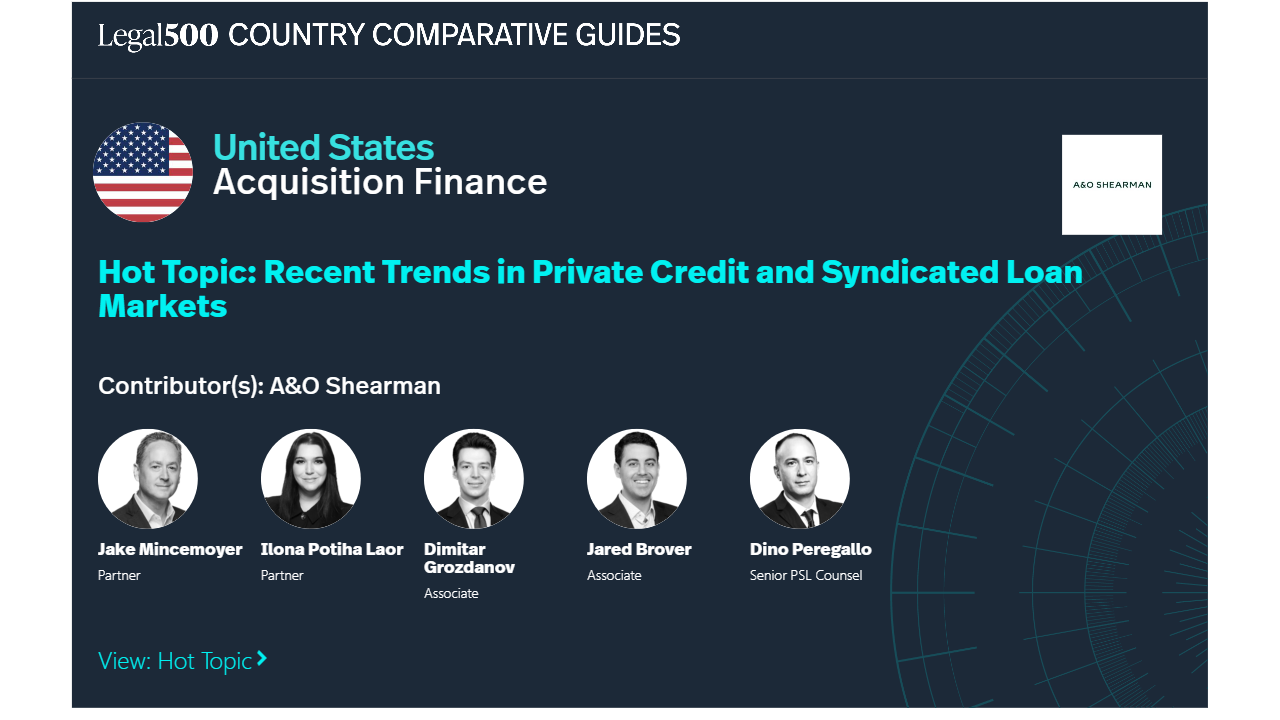 Legal500 COUNTRY COMPARATIVE GUIDES

United States
Acquisition Finance

A&O SHEARMAN

Hot Topic: Recent Trends in Private Credit and Syndicated Loan Markets

Contributor(s): A&O Shearman

Jake Mincemoyer
Partner

Ilona Potiha Laor
Partner

Dimitar Grozdanov
Associate

Jared Brover
Associate

Dino Peregallo
Senior PSL Counsel

View: Hot Topic